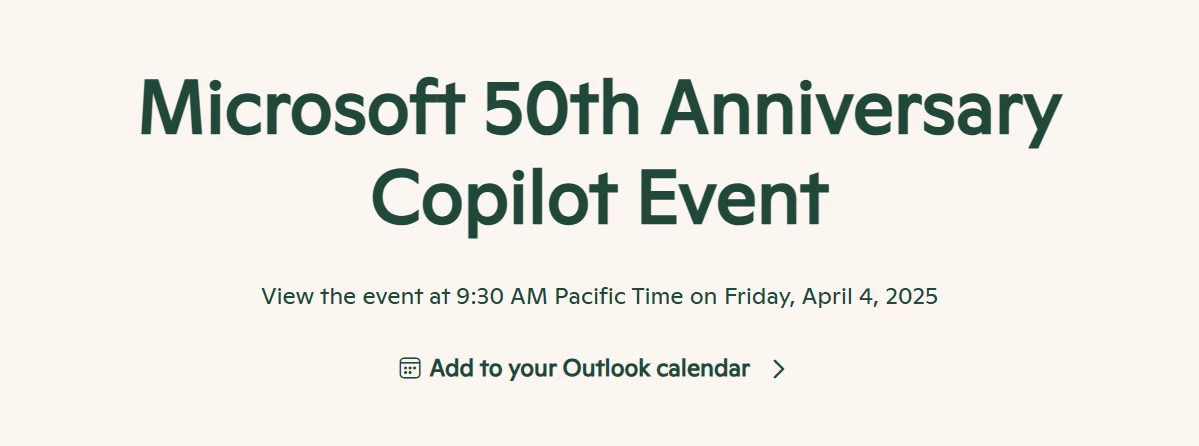 Microsoft 50th Anniversary Copilot Event

View the event at 9:30 AM Pacific Time on Friday, April 4, 2025

Add to your Outlook calendar